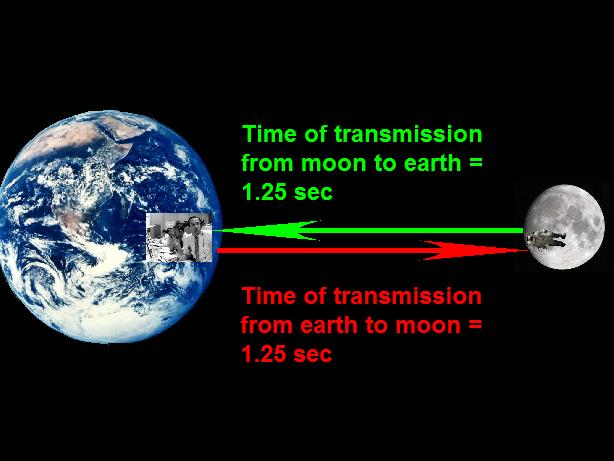 Time of transmission from moon to earth = 1.25 sec

Time of transmission from earth to moon = 1.25 sec